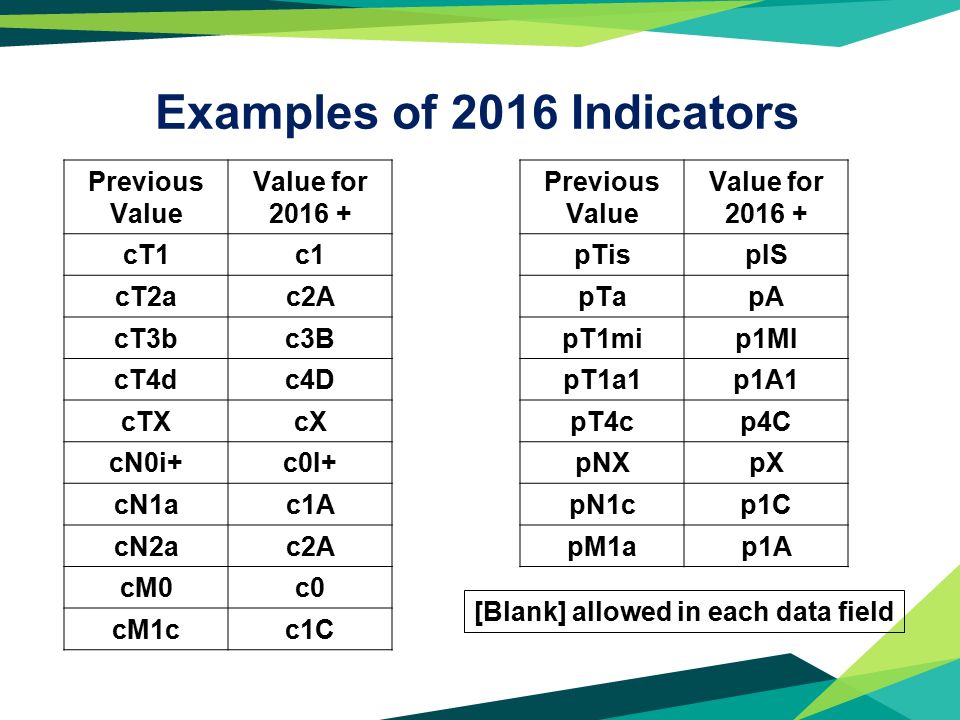 Examples of 2016 Indicators

| Previous Value | Value for 2016 + |
|---|---|
| cT1 | c1 |
| cT2a | c2A |
| cT3b | c3B |
| cT4d | c4D |
| cTX | cX |
| cN0i+ | c0I+ |
| cN1a | c1A |
| cN2a | c2A |
| cM0 | c0 |
| cM1c | c1C |

| Previous Value | Value for 2016 + |
|---|---|
| pTis | pIS |
| pTa | pA |
| pT1mi | p1MI |
| pT1a1 | p1A1 |
| pT4c | p4C |
| pNX | pX |
| pN1c | p1C |
| pM1a | p1A |

[Blank] allowed in each data field